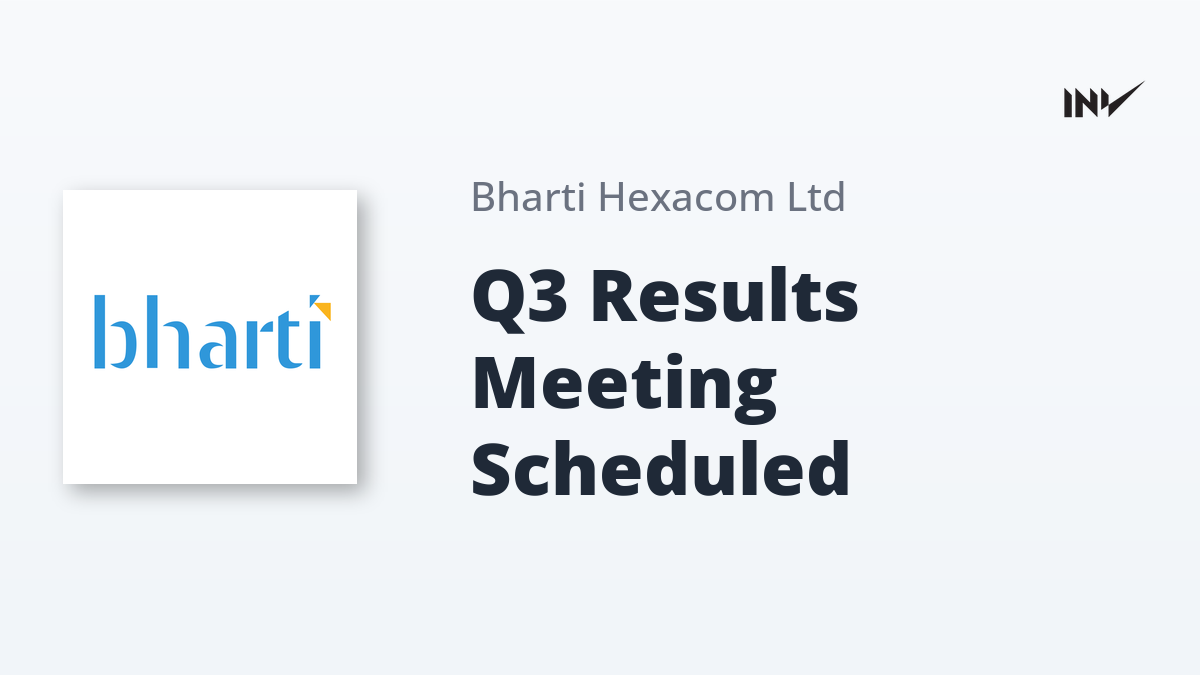 INV

bharti

Bharti Hexacom Ltd

Q3 Results Meeting Scheduled